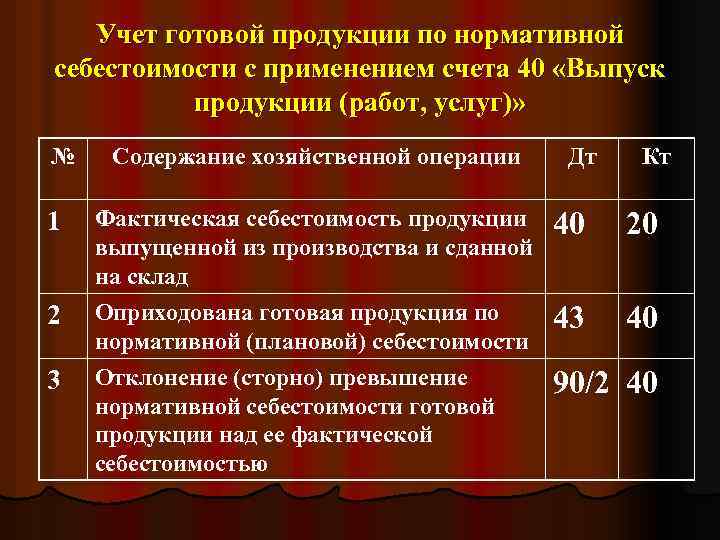 Учет готовой продукции по нормативной себестоимости с применением счета 40 «Выпуск продукции (работ, услуг)»

| № | Содержание хозяйственной операции | Дт | Кт |
|---|---|---|---|
| 1 | Фактическая себестоимость продукции выпущенной из производства и сданной на склад | 40 | 20 |
| 2 | Оприходована готовая продукция по нормативной (плановой) себестоимости | 43 | 40 |
| 3 | Отклонение (сторно) превышение нормативной себестоимости готовой продукции над ее фактической себестоимостью | 90/2 | 40 |